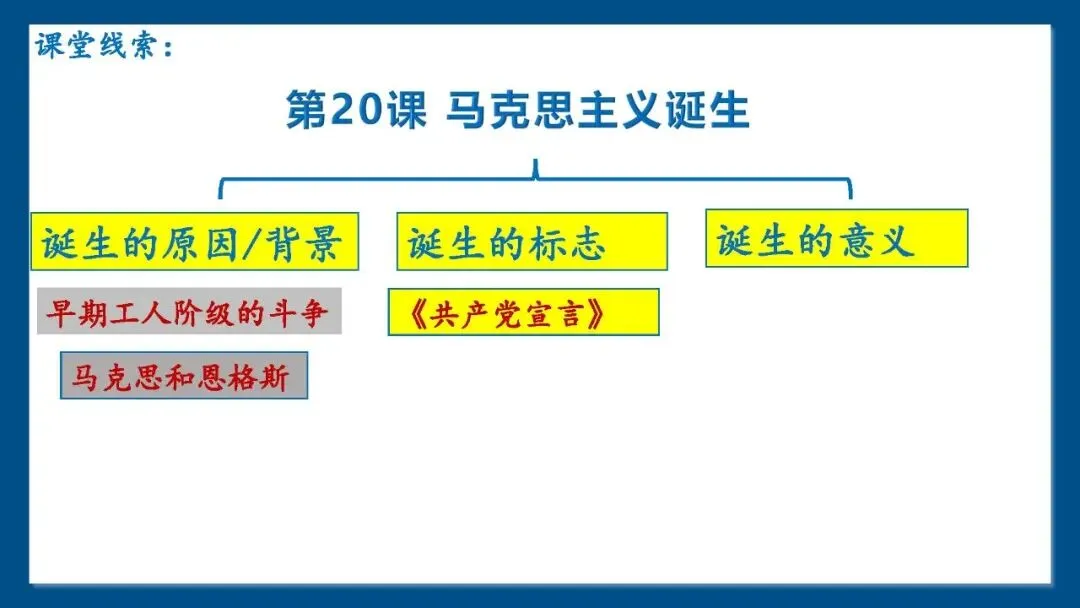 课堂线索：

第20课 马克思主义诞生

诞生的原因/背景

早期工人阶级的斗争

马克思和恩格斯

诞生的标志

《共产党宣言》

诞生的意义